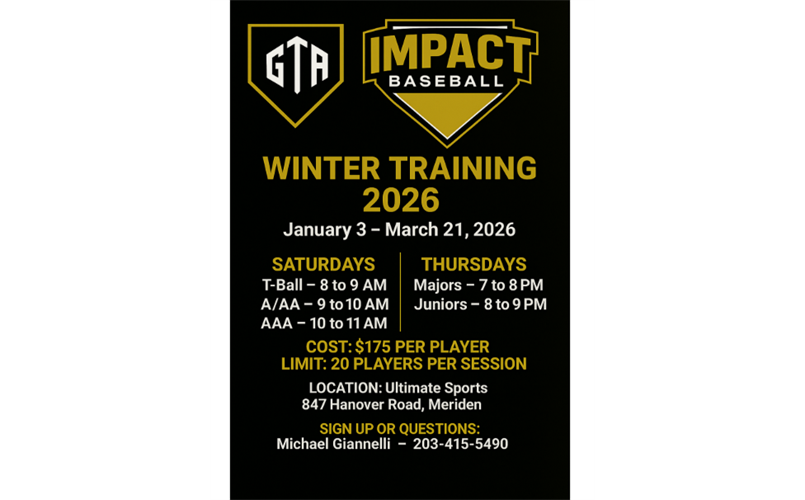 GTA

IMPACT
BASEBALL

WINTER TRAINING
2026

January 3 – March 21, 2026

SATURDAYS
T-Ball – 8 to 9 AM
A/AA – 9 to 10 AM
AAA – 10 to 11 AM

THURSDAYS
Majors – 7 to 8 PM
Juniors – 8 to 9 PM

COST: $175 PER PLAYER
LIMIT: 20 PLAYERS PER SESSION

LOCATION: Ultimate Sports
847 Hanover Road, Meriden

SIGN UP OR QUESTIONS:
Michael Giannelli – 203-415-5490